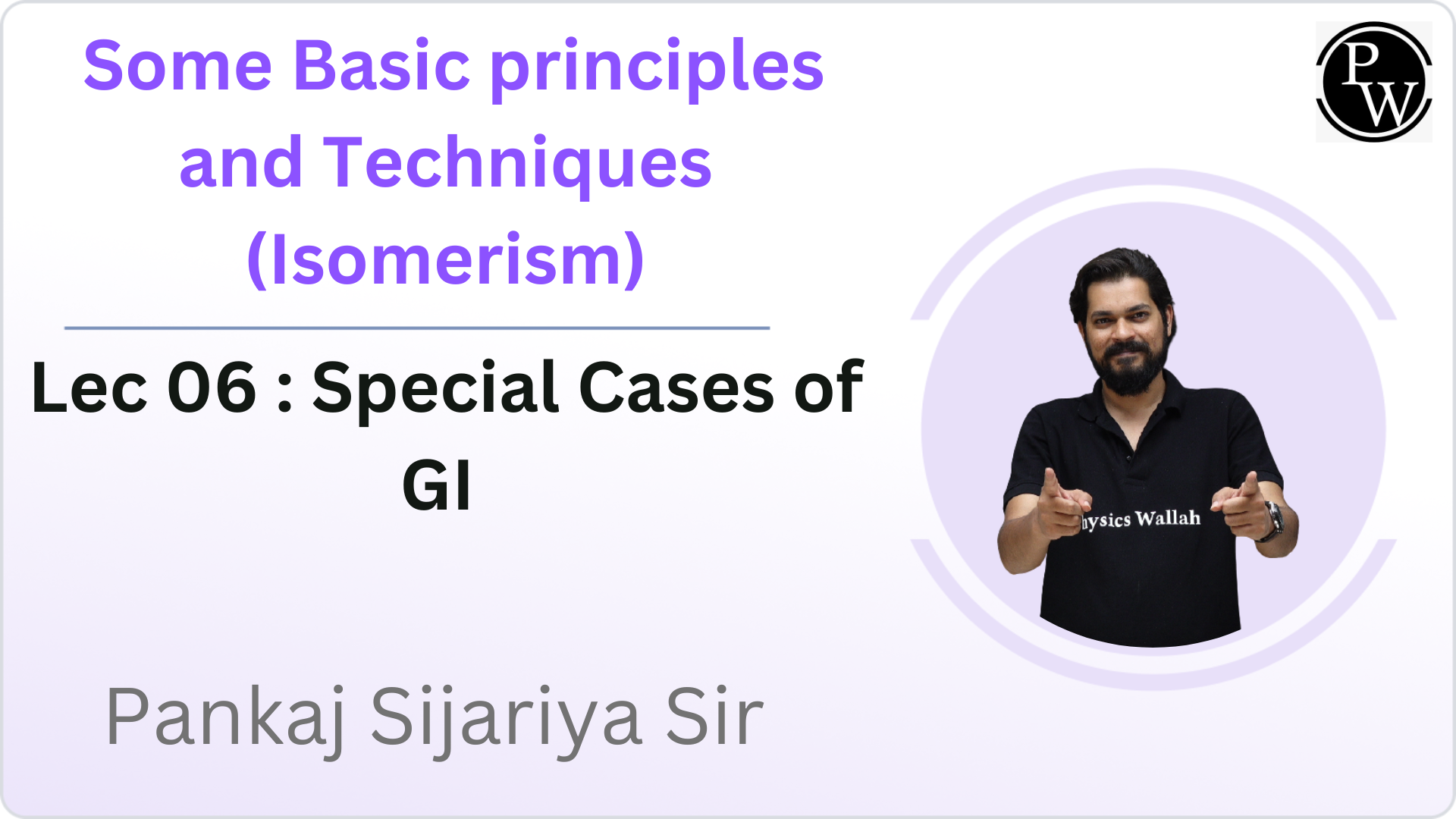 Some Basic principles and Techniques (Isomerism)

PW

Lec 06 : Special Cases of GI

hysics Wallah

Pankaj Sijariya Sir